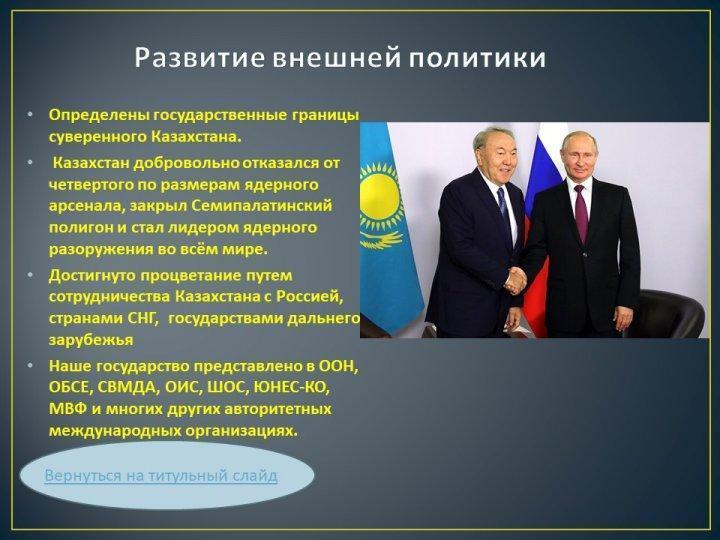 Развитие внешней политики

• Определены государственные границы суверенного Казахстана.

• Казахстан добровольно отказался от четвертого по размерам ядерного арсенала, закрыл Семипалатинский полигон и стал лидером ядерного разоружения во всём мире.

• Достигнуто процветание путем сотрудничества Казахстана с Россией, странами СНГ, государствами дальнего зарубежья

• Наше государство представлено в ООН, ОБСЕ, СВМДА, ОИС, ШОС, ЮНЕС-КО, МВФ и многих других авторитетных международных организациях.

Вернуться на титульный слайд